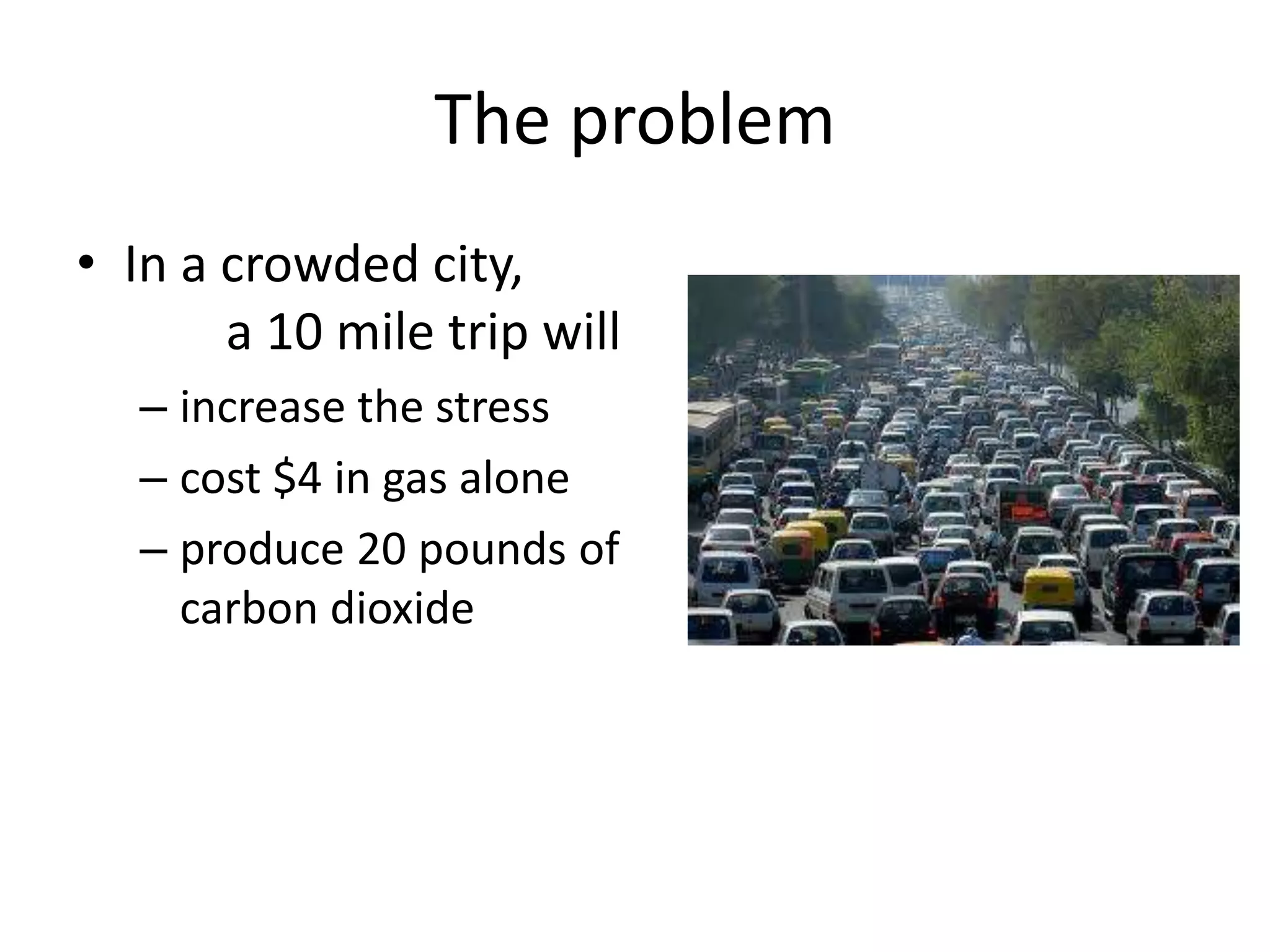 The problem

• In a crowded city, a 10 mile trip will
  – increase the stress
  – cost \$4 in gas alone
  – produce 20 pounds of carbon dioxide